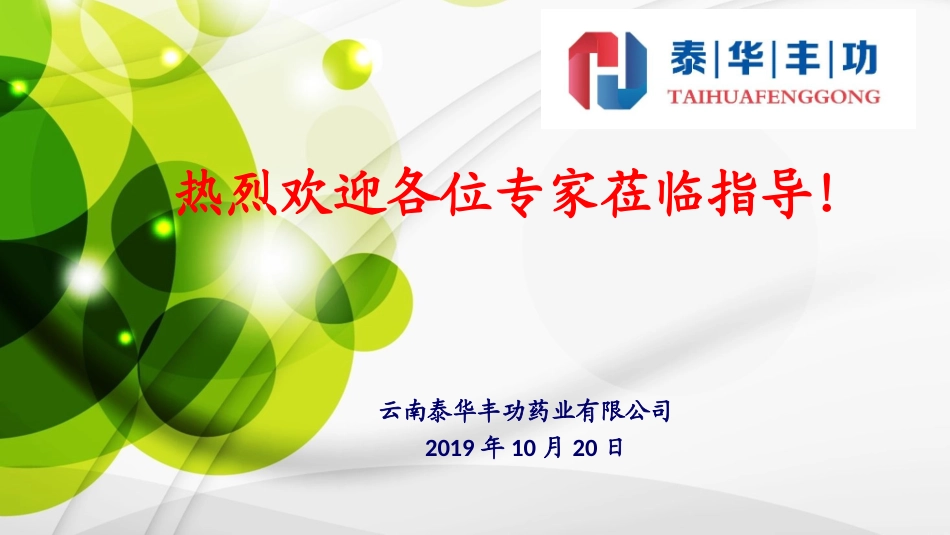 泰|华|丰|功
TAIHUAFENGGONG

热烈欢迎各位专家莅临指导!

云南泰华丰功药业有限公司
2019 年 10 月 20 日